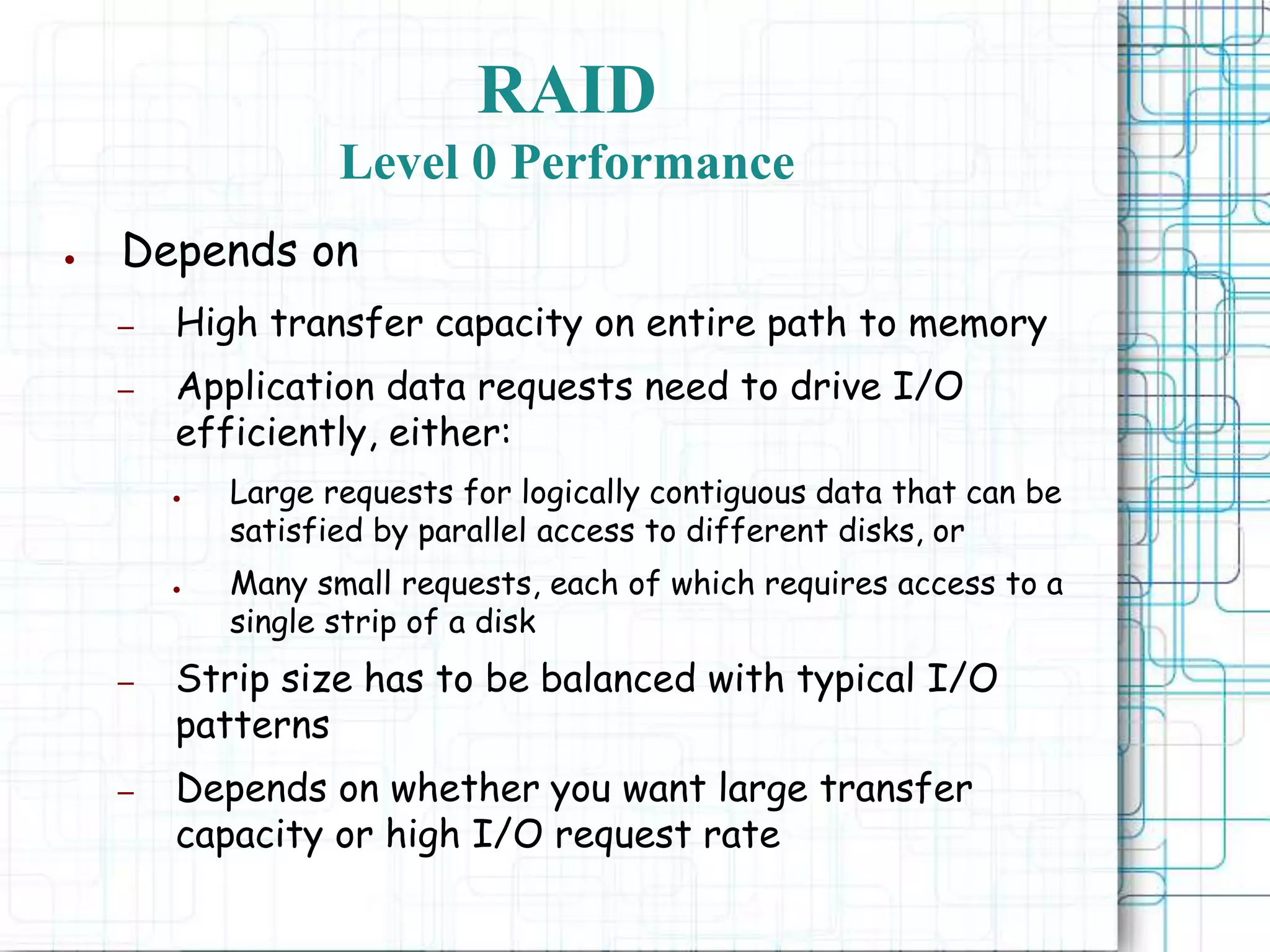 RAID
Level 0 Performance

• Depends on

– High transfer capacity on entire path to memory

– Application data requests need to drive I/O efficiently, either:

• Large requests for logically contiguous data that can be satisfied by parallel access to different disks, or

• Many small requests, each of which requires access to a single strip of a disk

– Strip size has to be balanced with typical I/O patterns

– Depends on whether you want large transfer capacity or high I/O request rate